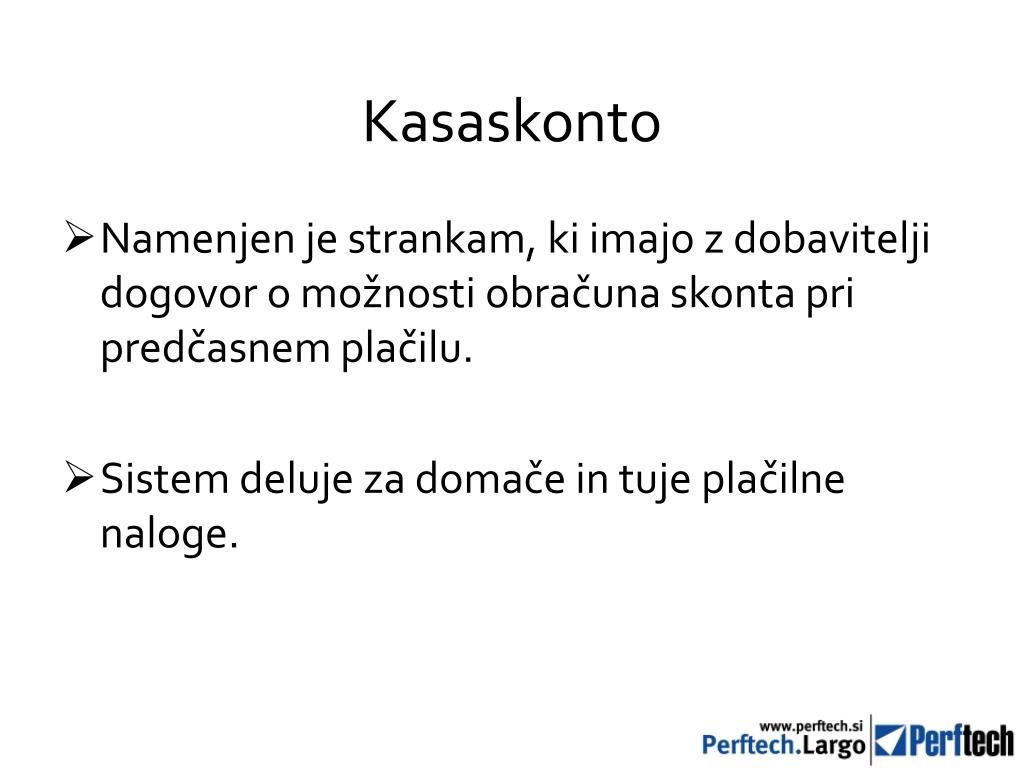 Kasaskonto

➢ Namenjen je strankam, ki imajo z dobavitelji dogovor o možnosti obračuna skonta pri predčasnem plačilu.

➢ Sistem deluje za domače in tuje plačilne naloge.

www.perftech.si
Perftech.Largo
Perftech